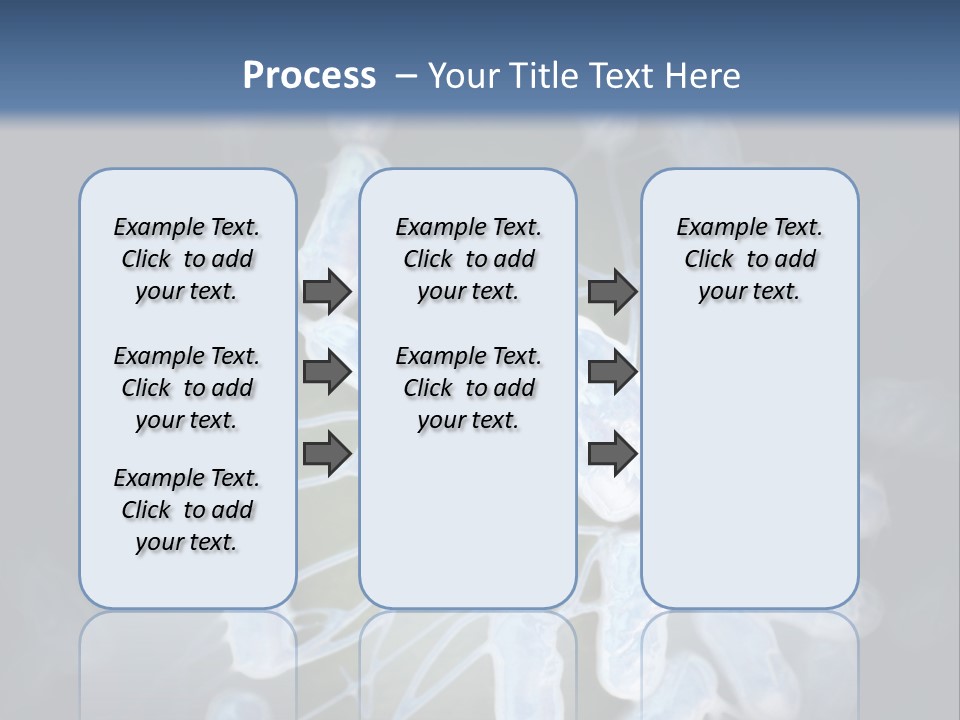 Process – Your Title Text Here

Example Text. Click to add your text.

Example Text. Click to add your text.

Example Text. Click to add your text.

Example Text. Click to add your text.

Example Text. Click to add your text.

Example Text. Click to add your text.